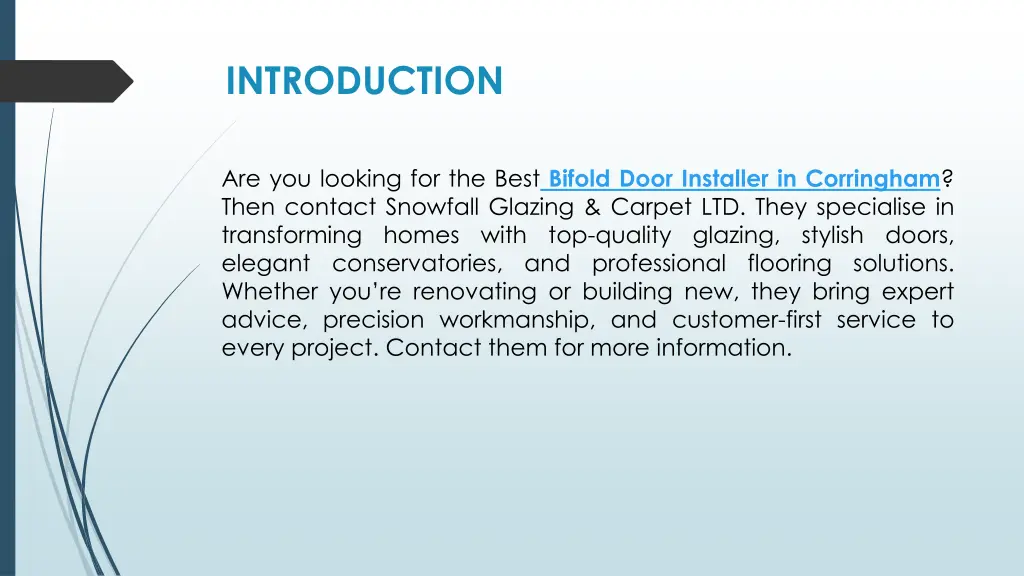 INTRODUCTION

Are you looking for the Best Bifold Door Installer in Corringham? Then contact Snowfall Glazing & Carpet LTD. They specialise in transforming homes with top-quality glazing, stylish doors, elegant conservatories, and professional flooring solutions. Whether you're renovating or building new, they bring expert advice, precision workmanship, and customer-first service to every project. Contact them for more information.